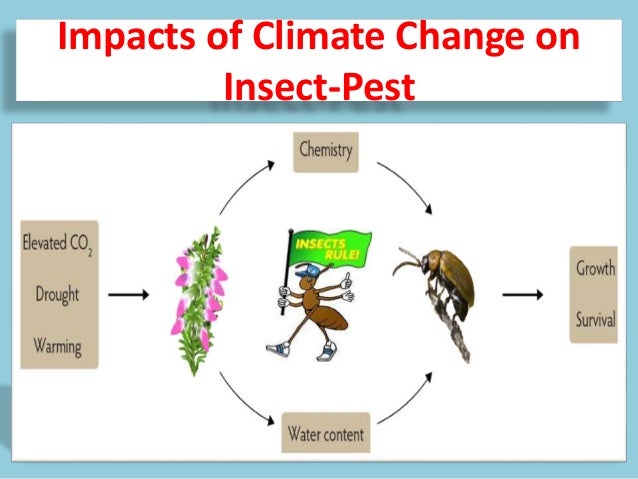 Impacts of Climate Change on Insect-Pest

Elevated $CO_2$

Drought

Warming

Chemistry

INSECTS RULE!

Water content

Growth

Survival